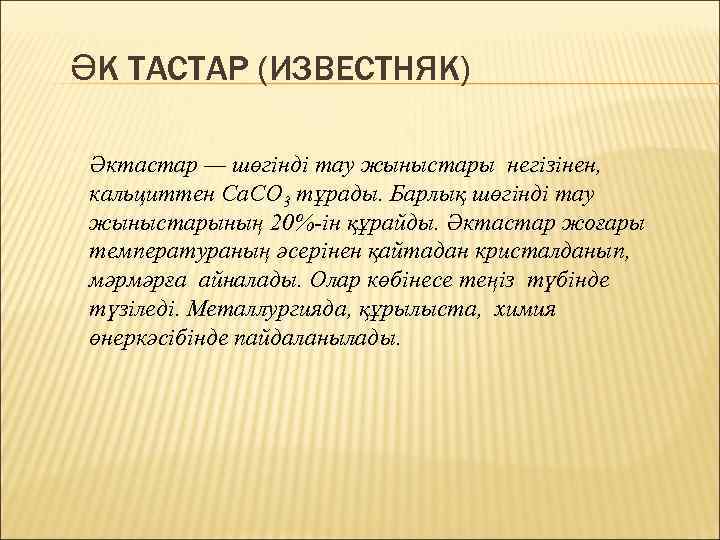 ӘК ТАСТАР (ИЗВЕСТНЯК)

Әктастар — шөгінді тау жыныстары негізінен, кальциттен $CaCO_3$ тұрады. Барлық шөгінді тау жыныстарының 20%-ін құрайды. Әктастар жоғары температураның әсерінен қайтадан кристалданып, мәрмәрға айналады. Олар көбінесе теңіз түбінде түзіледі. Металлургияда, құрылыста, химия өнеркәсібінде пайдаланылады.